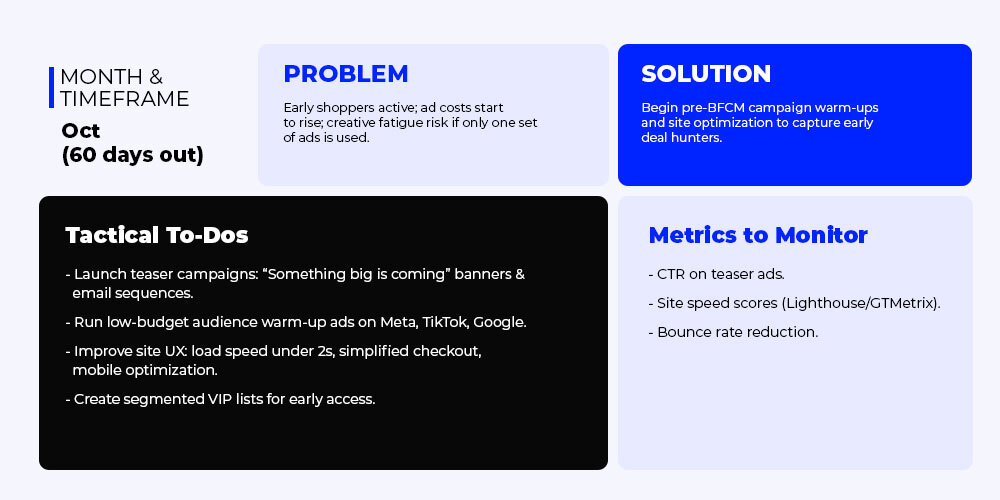 MONTH & TIMEFRAME

Oct (60 days out)

PROBLEM

Early shoppers active; ad costs start to rise; creative fatigue risk if only one set of ads is used.

SOLUTION

Begin pre-BFCM campaign warm-ups and site optimization to capture early deal hunters.

Tactical To-Dos

- Launch teaser campaigns: “Something big is coming” banners & email sequences.

- Run low-budget audience warm-up ads on Meta, TikTok, Google.

- Improve site UX: load speed under 2s, simplified checkout, mobile optimization.

- Create segmented VIP lists for early access.

Metrics to Monitor

- CTR on teaser ads.

- Site speed scores (Lighthouse/GTMetrix).

- Bounce rate reduction.